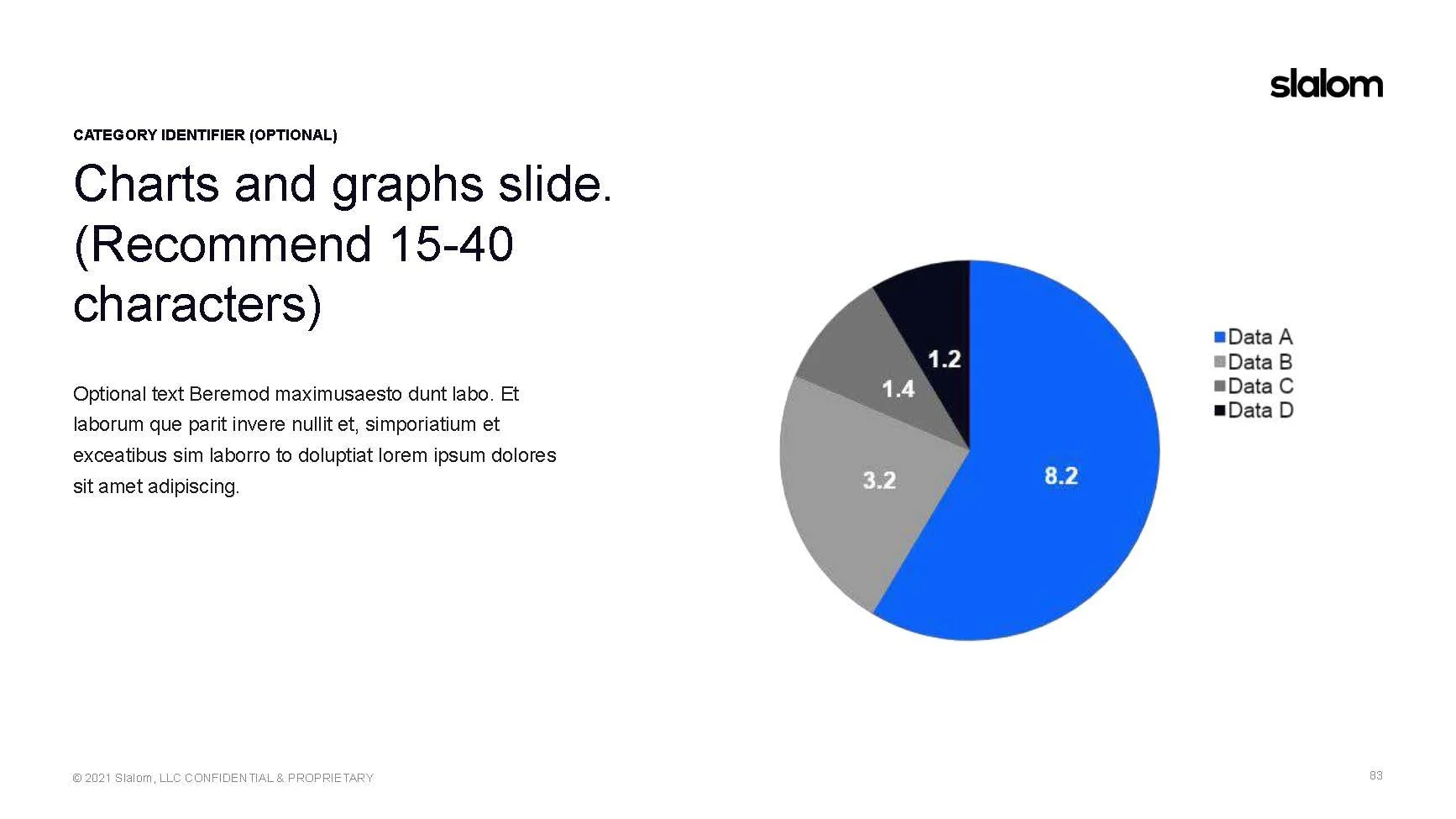 slalom

CATEGORY IDENTIFIER (OPTIONAL)

Charts and graphs slide. (Recommend 15-40 characters)

Optional text Beremod maximusaesto dunt labo. Et laborum que parit invere nullit et, simporiatium et exceatibus sim laborro to doluptiat lorem ipsum dolores sit amet adipiscing.

1.2
1.4
3.2
8.2

Data A
Data B
Data C
Data D

© 2021 Slalom, LLC CONFIDENTIAL & PROPRIETARY

83